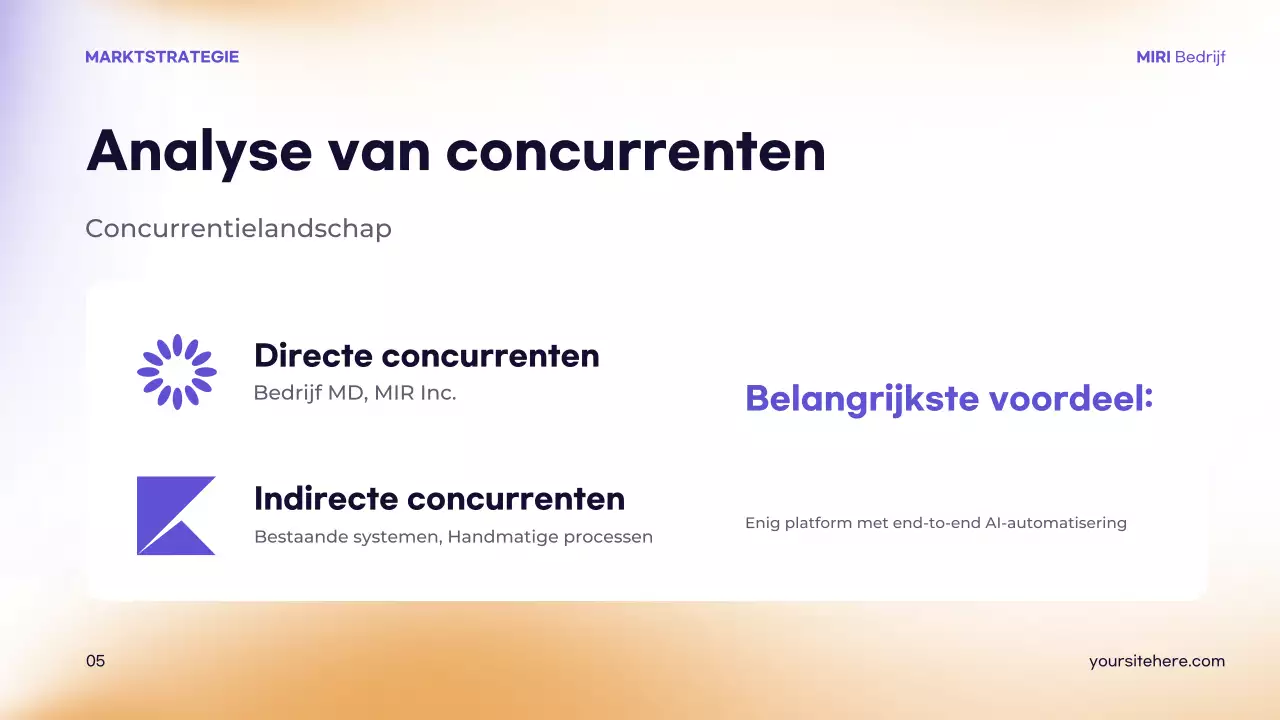 MARKTSTRATEGIE

MIRI Bedrijf

Analyse van concurrenten

Concurrentielandschap

Directe concurrenten
Bedrijf MD, MIR Inc.

Indirecte concurrenten
Bestaande systemen, Handmatige processen

Belangrijkste voordeel:

Enig platform met end-to-end AI-automatisering

05

yoursitehere.com